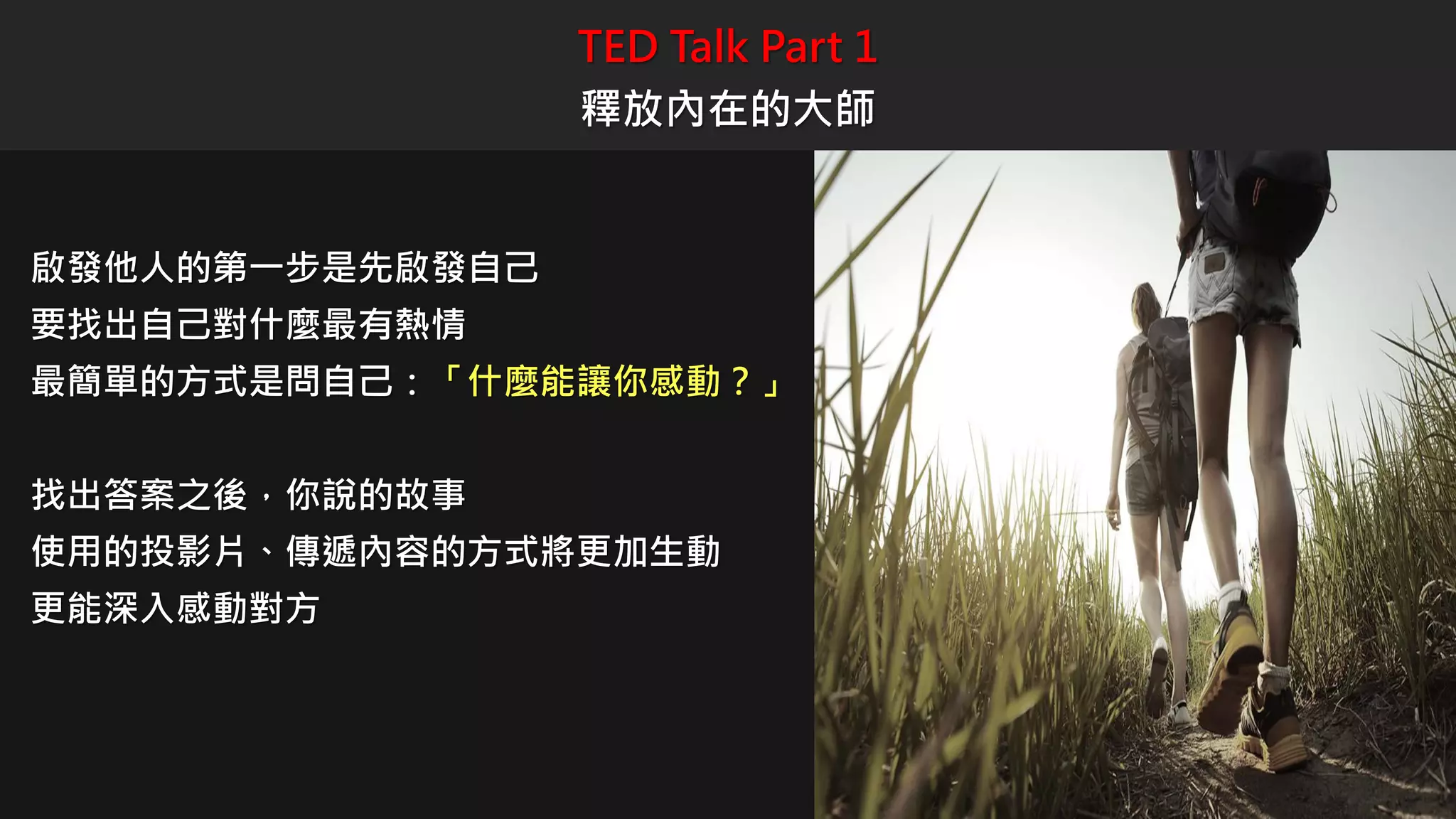 TED Talk Part 1
釋放內在的大師

啟發他人的第一步是先啟發自己
要找出自己對什麼最有熱情
最簡單的方式是問自己：「什麼能讓你感動？」

找出答案之後，你說的故事
使用的投影片、傳遞內容的方式將更加生動
更能深入感動對方